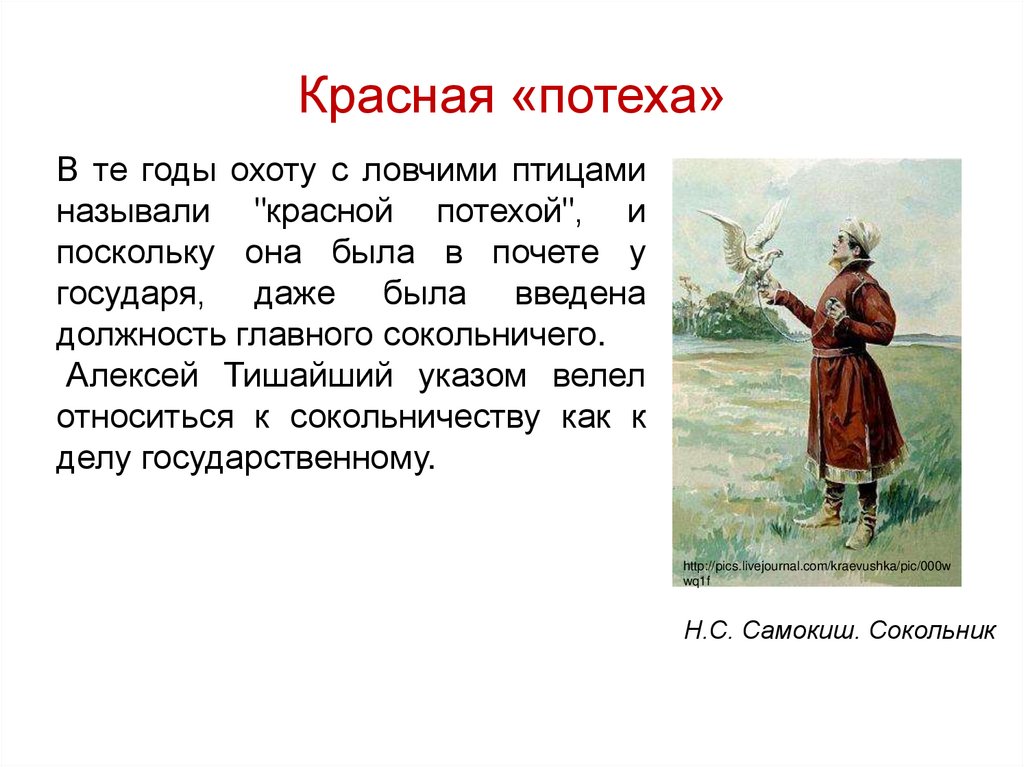 Красная «потеха»

В те годы охоту с ловчими птицами называли "красной потехой", и поскольку она была в почете у государя, даже была введена должность главного сокольничего.

Алексей Тишайший указом велел относиться к сокольничеству как к делу государственному.

http://pics.livejournal.com/kraevushka/pic/000wwq1f

Н.С. Самокиш. Сокольник